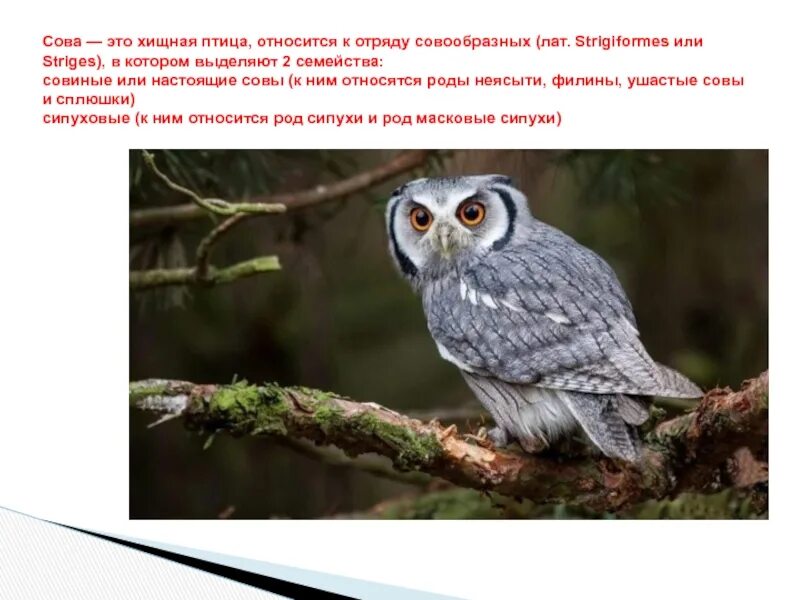 Сова — это хищная птица, относится к отряду совообразных (лат. Strigiformes или Striges), в котором выделяют 2 семейства:
совиные или настоящие совы (к ним относятся роды неясыти, филины, ушастые совы и сплюшки)
сипуховые (к ним относится род сипухи и род масковые сипухи)